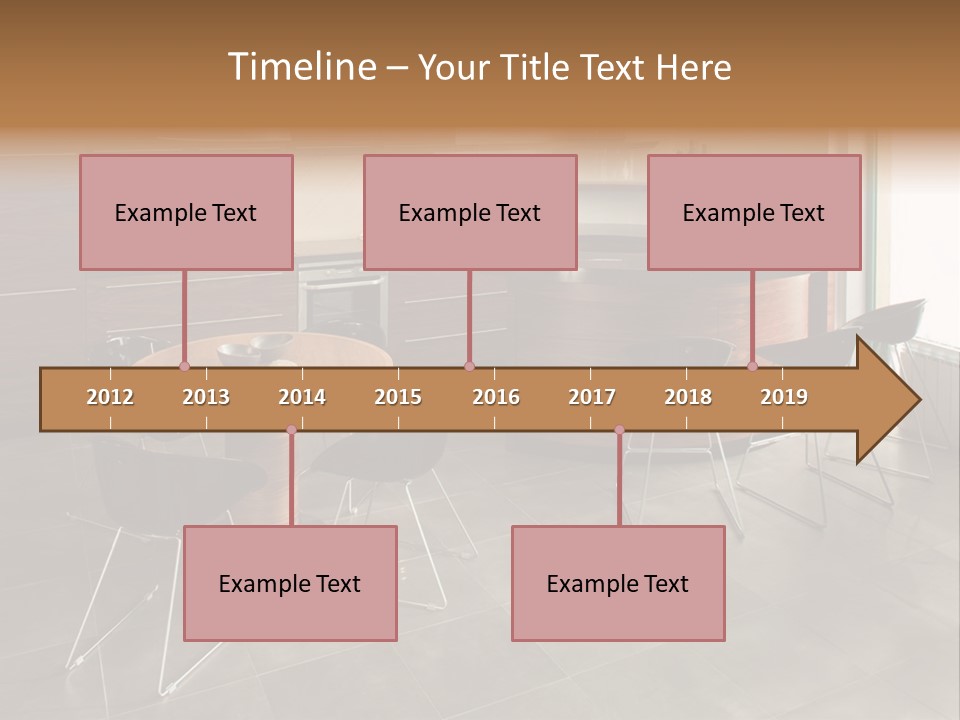 Timeline – Your Title Text Here

Example Text

Example Text

Example Text

2012 2013 2014 2015 2016 2017 2018 2019

Example Text

Example Text